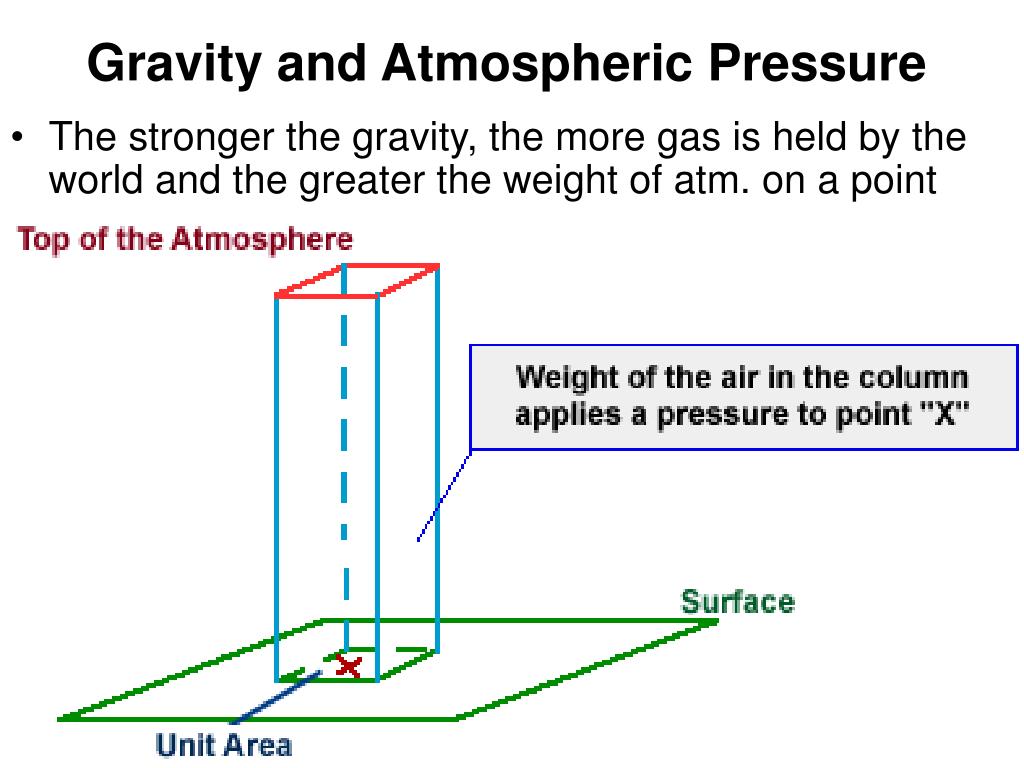 Gravity and Atmospheric Pressure

• The stronger the gravity, the more gas is held by the world and the greater the weight of atm. on a point

Top of the Atmosphere

Weight of the air in the column applies a pressure to point "X"

Surface

X

Unit Area